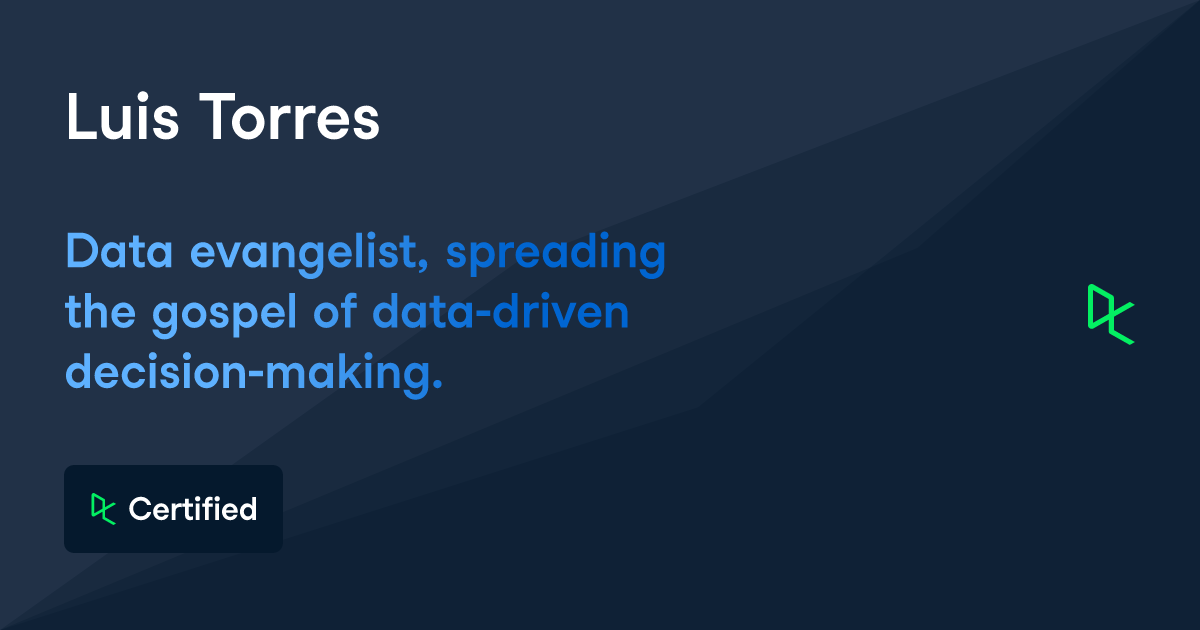 Luis Torres

Data evangelist, spreading the gospel of data-driven decision-making.

Certified